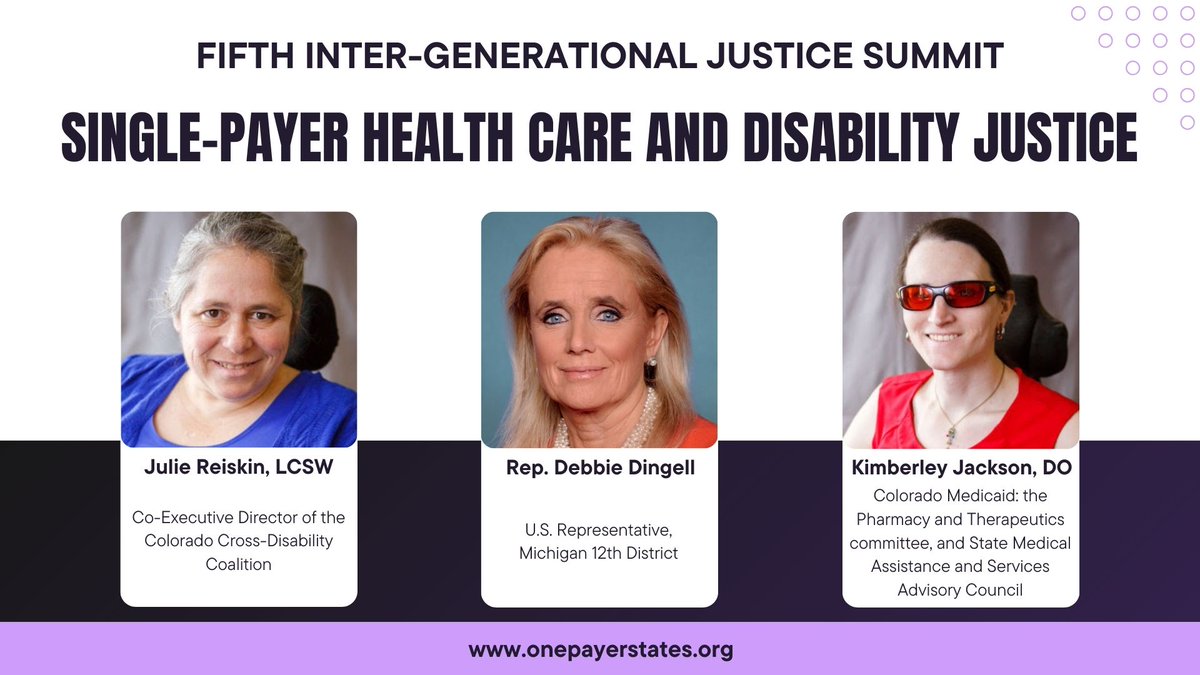 FIFTH INTER-GENERATIONAL JUSTICE SUMMIT

SINGLE-PAYER HEALTH CARE AND DISABILITY JUSTICE

Julie Reiskin, LCSW

Co-Executive Director of the Colorado Cross-Disability Coalition

Rep. Debbie Dingell

U.S. Representative, Michigan 12th District

Kimberley Jackson, DO

Colorado Medicaid: the Pharmacy and Therapeutics committee, and State Medical Assistance and Services Advisory Council

www.onepayerstates.org